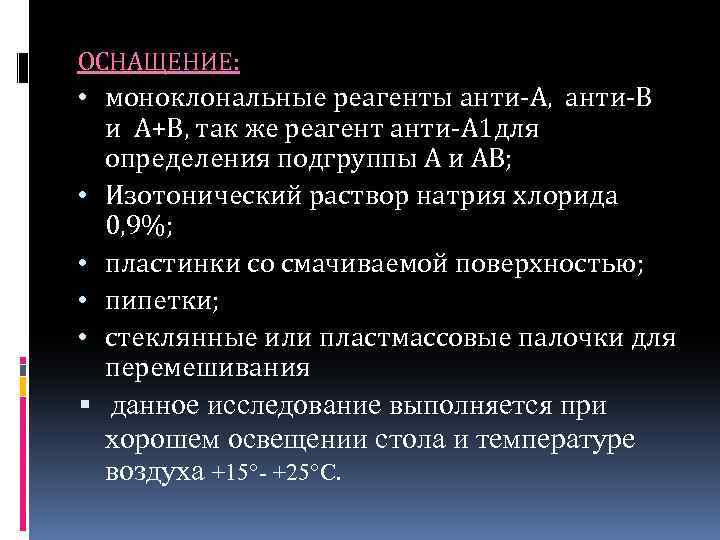 ОСНАЩЕНИЕ:

• моноклональные реагенты анти-А, анти-В и А+В, так же реагент анти-А1для определения подгруппы А и АВ;
• Изотонический раствор натрия хлорида 0,9%;
• пластинки со смачиваемой поверхностью;
• пипетки;
• стеклянные или пластмассовые палочки для перемешивания
▪ данное исследование выполняется при хорошем освещении стола и температуре воздуха +15°- +25°С.